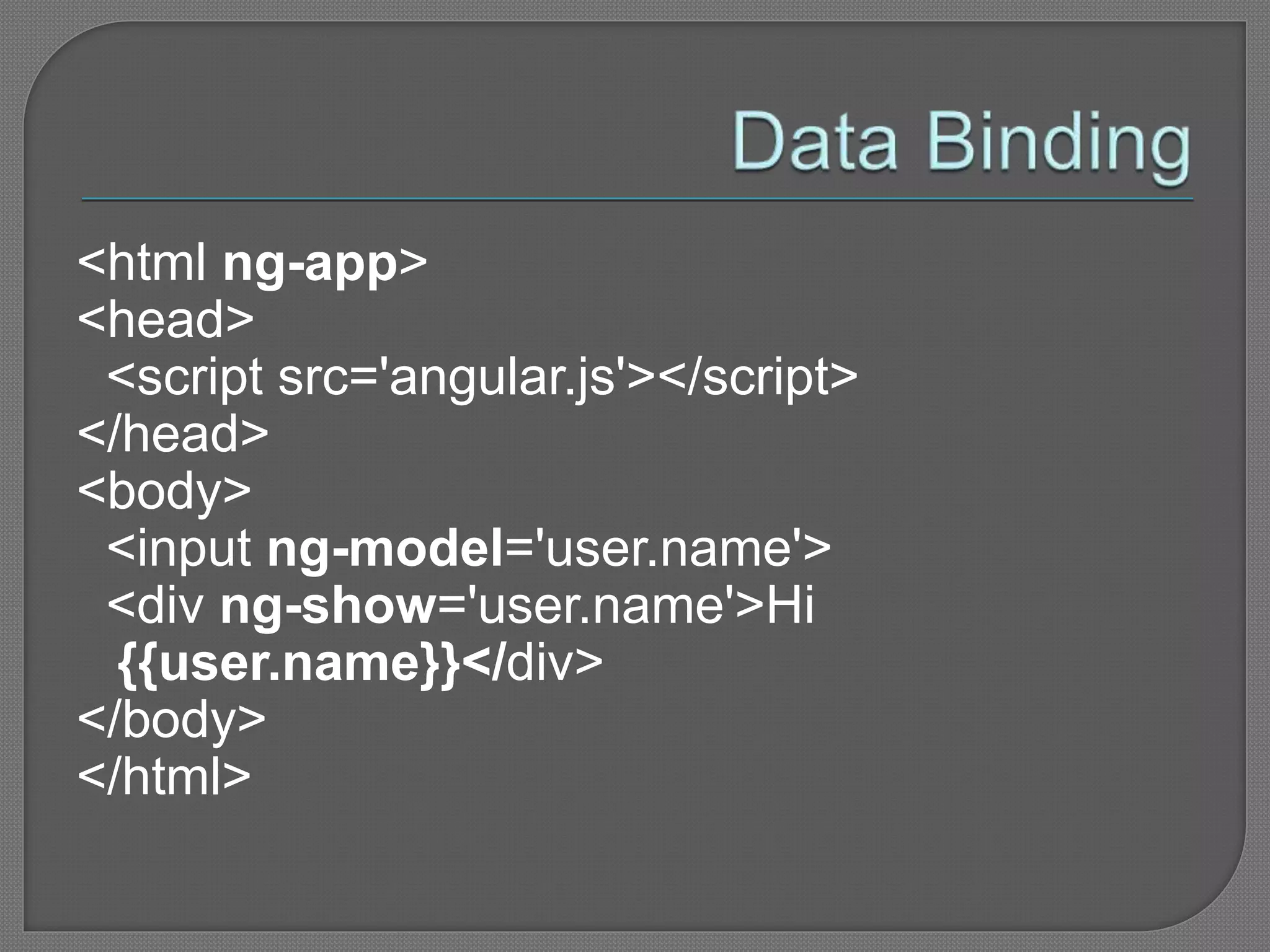 Data Binding

<html ng-app>
<head>
 <script src='angular.js'></script>
</head>
<body>
 <input ng-model='user.name'>
 <div ng-show='user.name'>Hi
 {{user.name}}</div>
</body>
</html>